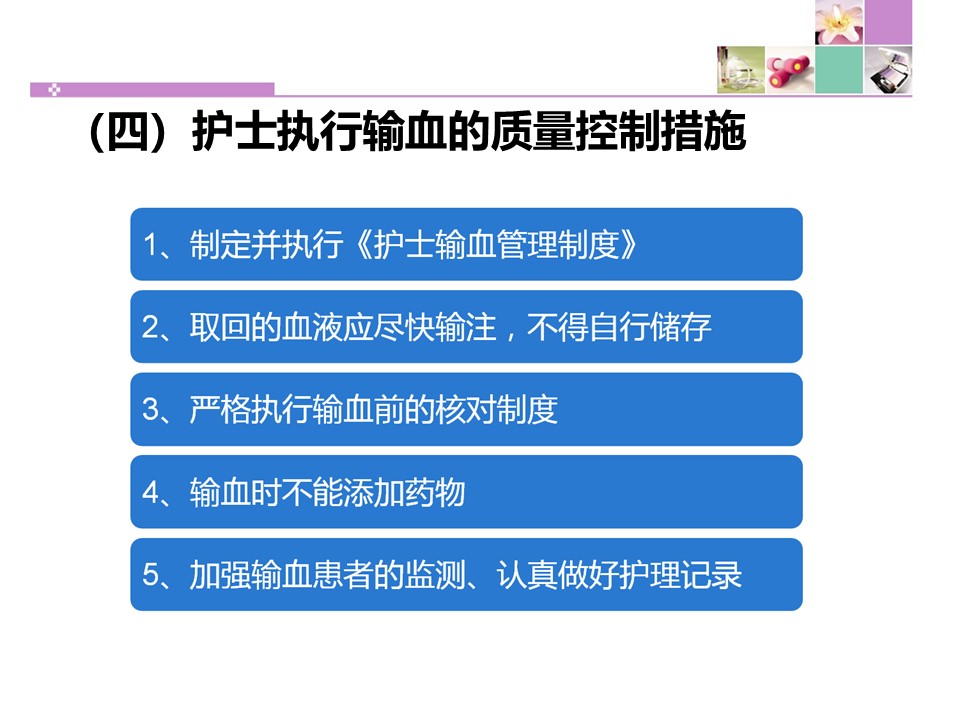 （四）护士执行输血的质量控制措施

1、制定并执行《护士输血管理制度》

2、取回的血液应尽快输注，不得自行储存

3、严格执行输血前的核对制度

4、输血时不能添加药物

5、加强输血患者的监测、认真做好护理记录